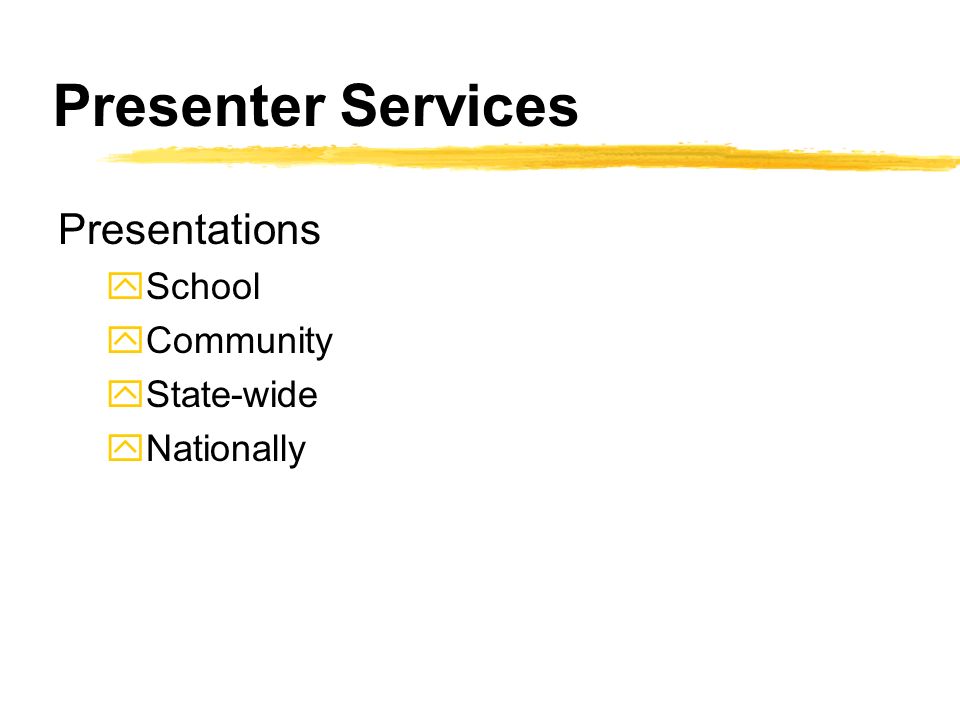 Presenter Services

Presentations

School

Community

State-wide

Nationally